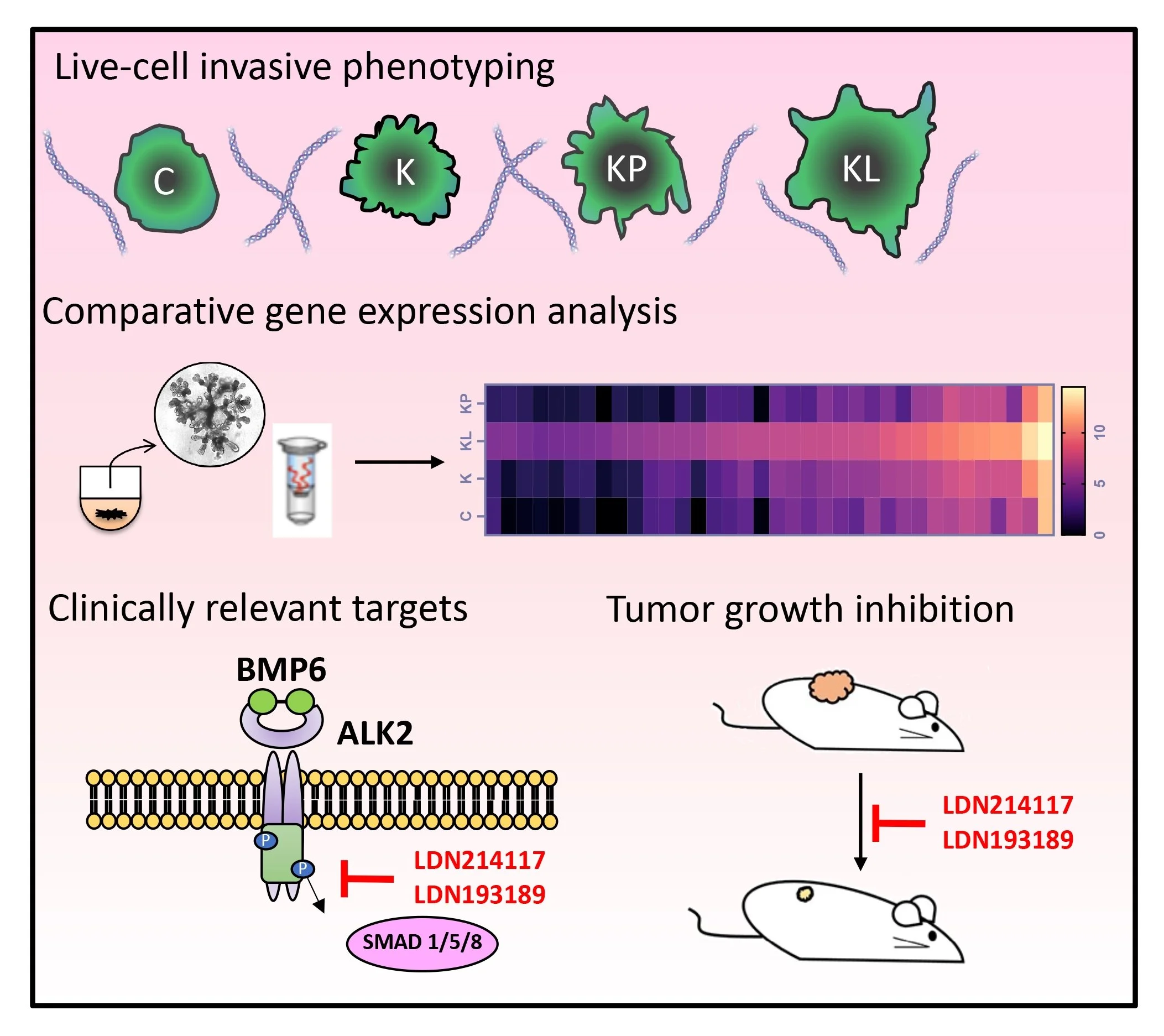 Live-cell invasive phenotyping

C K KP KL

Comparative gene expression analysis

KP
KL
K
C

10
5
0

Clinically relevant targets

BMP6
ALK2
P
P
LDN214117
LDN193189
SMAD 1/5/8

Tumor growth inhibition

LDN214117
LDN193189